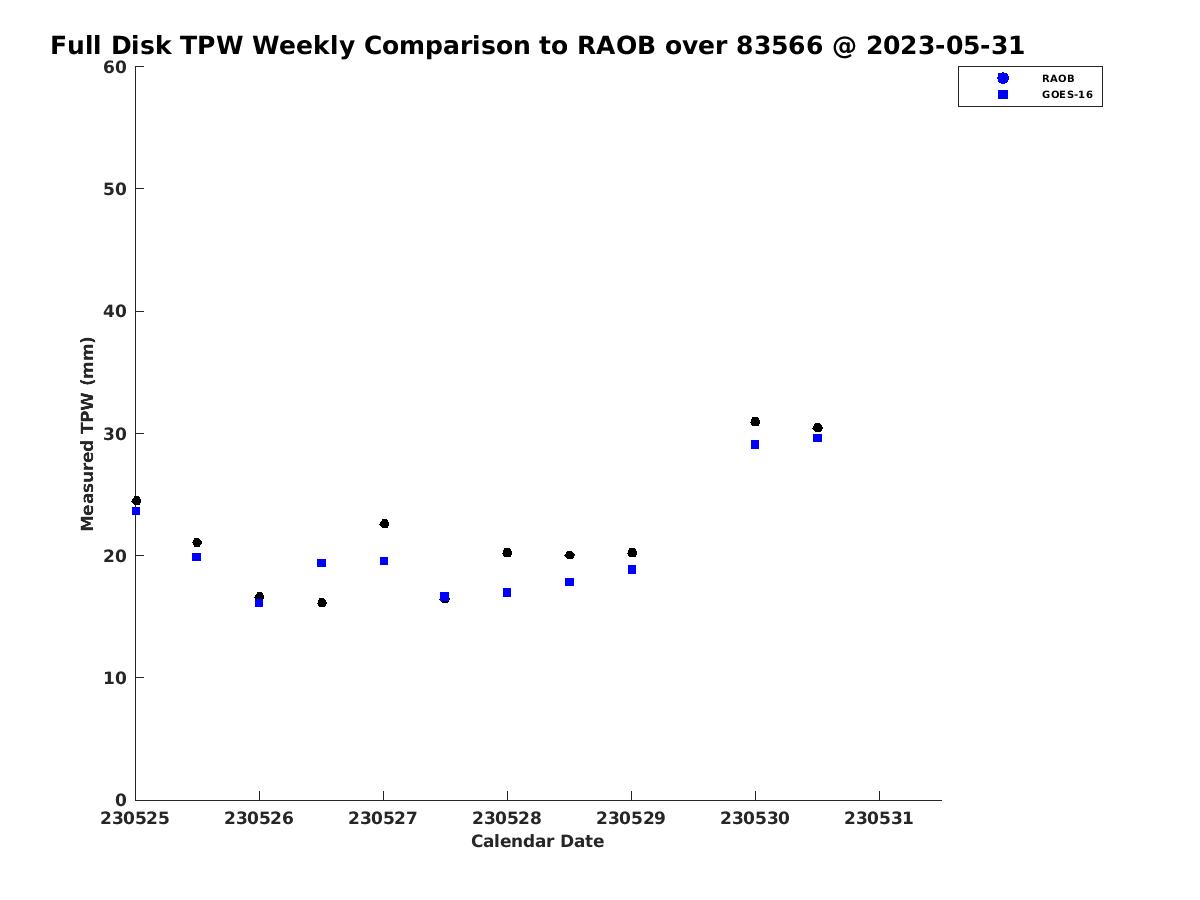 Full Disk TPW Weekly Comparison to RAOB over 83566 @ 2023-05-31

RAOB
GOES-16

Measured TPW (mm)

60
50
40
30
20
10
0

230525
230526
230527
230528
230529
230530
230531

Calendar Date